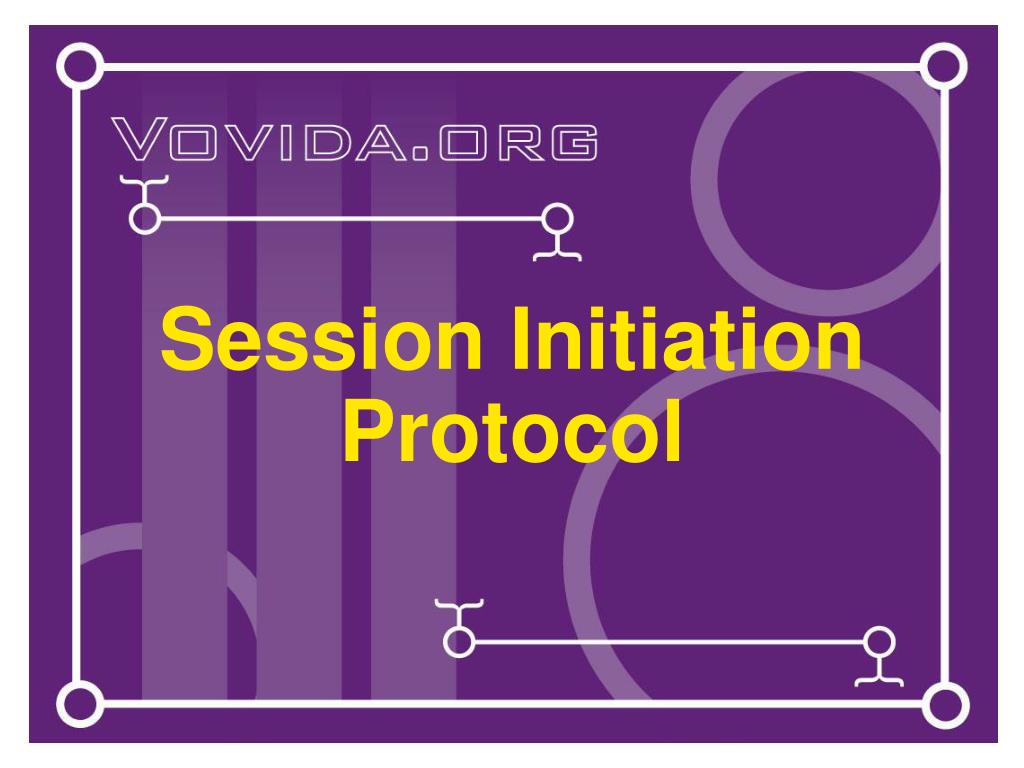 VOVIDA.ORG

Session Initiation Protocol